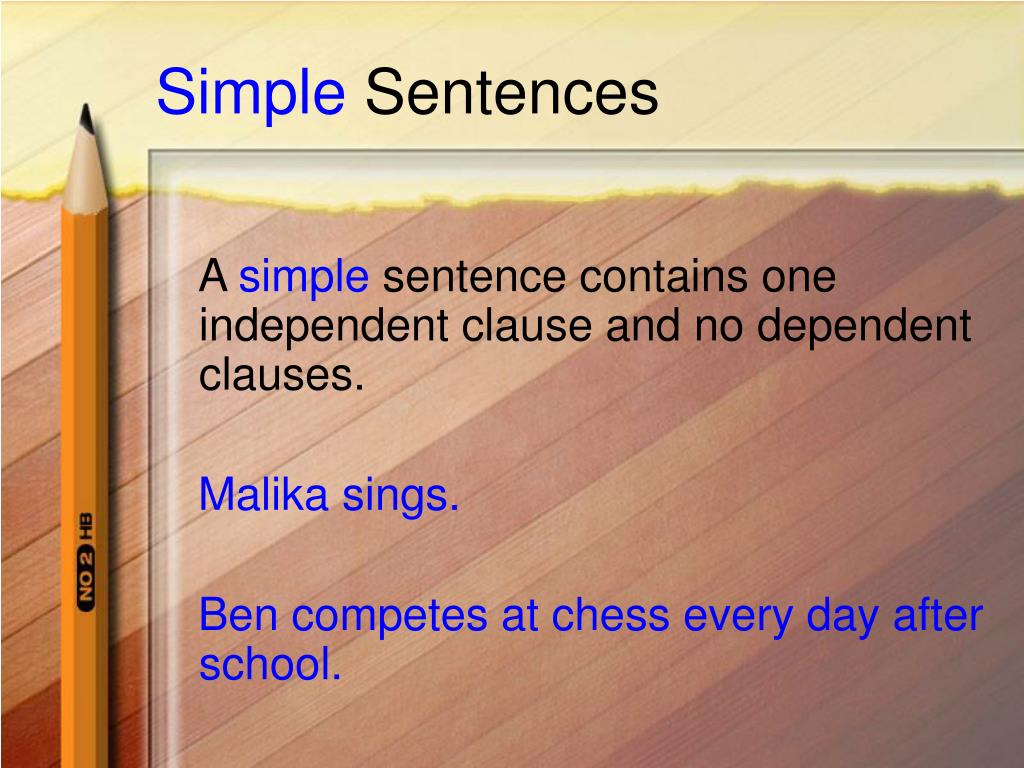 Simple Sentences

A simple sentence contains one independent clause and no dependent clauses.

Malika sings.

Ben competes at chess every day after school.

NO 2 HB